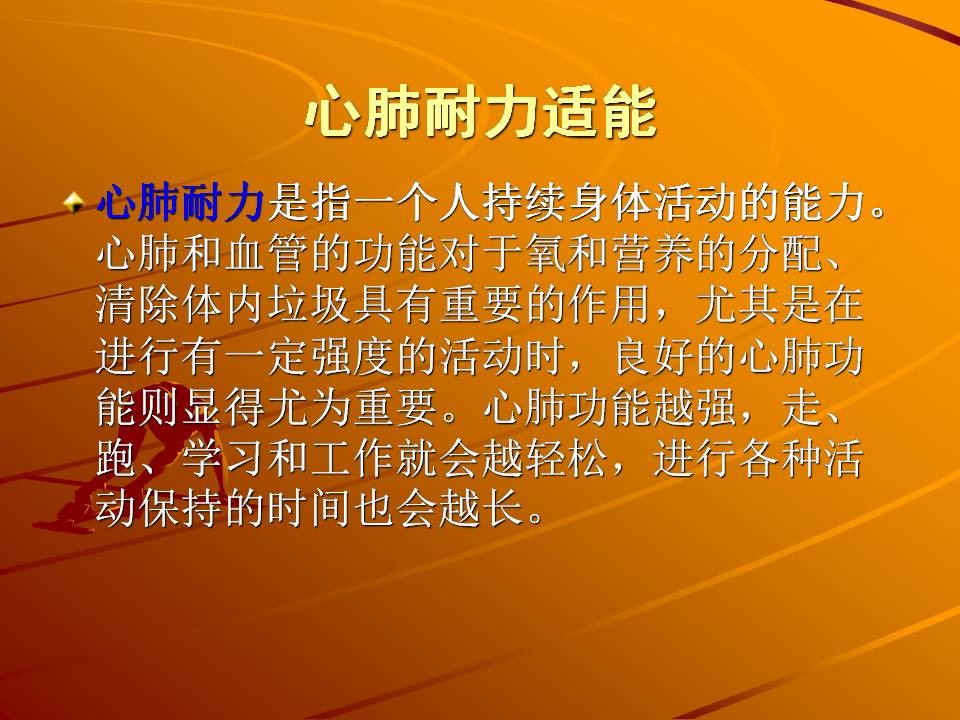 心肺耐力适能

心肺耐力是指一个人持续身体活动的能力。心肺和血管的功能对于氧和营养的分配、清除体内垃圾具有重要的作用，尤其是在进行有一定强度的活动时，良好的心肺功能则显得尤为重要。心肺功能越强，走、跑、学习和工作就会越轻松，进行各种活动保持的时间也会越长。